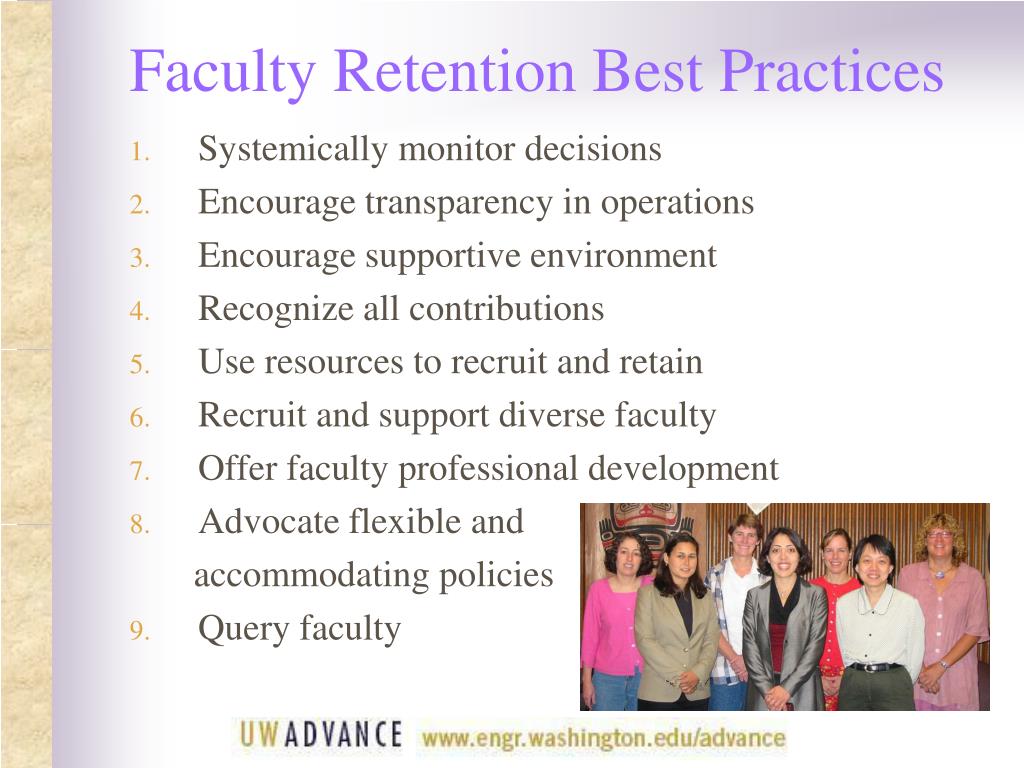 Faculty Retention Best Practices

1. Systemically monitor decisions
2. Encourage transparency in operations
3. Encourage supportive environment
4. Recognize all contributions
5. Use resources to recruit and retain
6. Recruit and support diverse faculty
7. Offer faculty professional development
8. Advocate flexible and accommodating policies
9. Query faculty

UW ADVANCE www.engr.washington.edu/advance